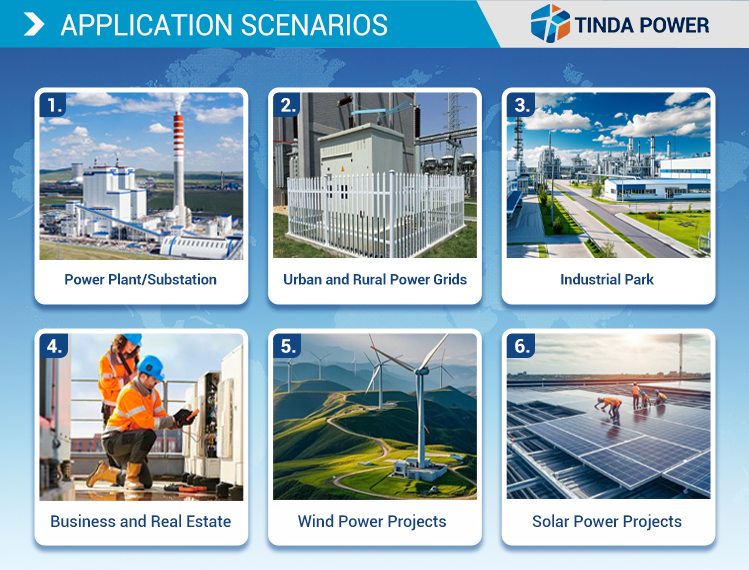 APPLICATION SCENARIOS

TINDA POWER

1.
Power Plant/Substation

2.
Urban and Rural Power Grids

3.
Industrial Park

4.
Business and Real Estate

5.
Wind Power Projects

6.
Solar Power Projects